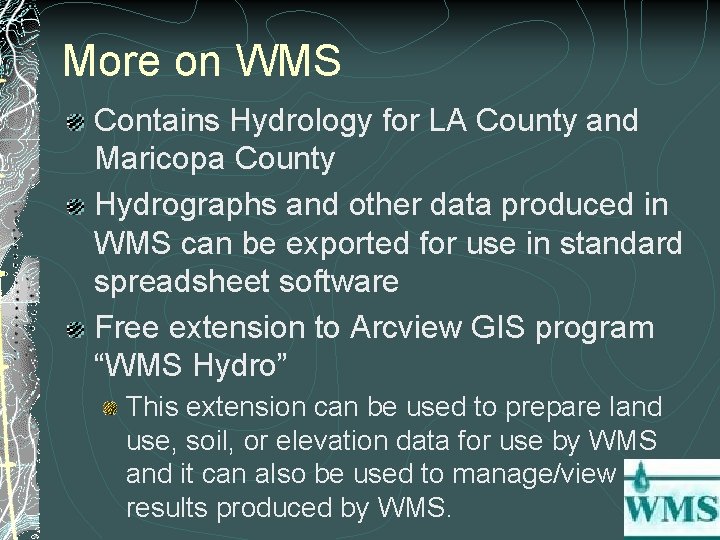 More on WMS

Contains Hydrology for LA County and Maricopa County

Hydrographs and other data produced in WMS can be exported for use in standard spreadsheet software

Free extension to Arcview GIS program “WMS Hydro”

This extension can be used to prepare land use, soil, or elevation data for use by WMS and it can also be used to manage/view results produced by WMS.

WMS